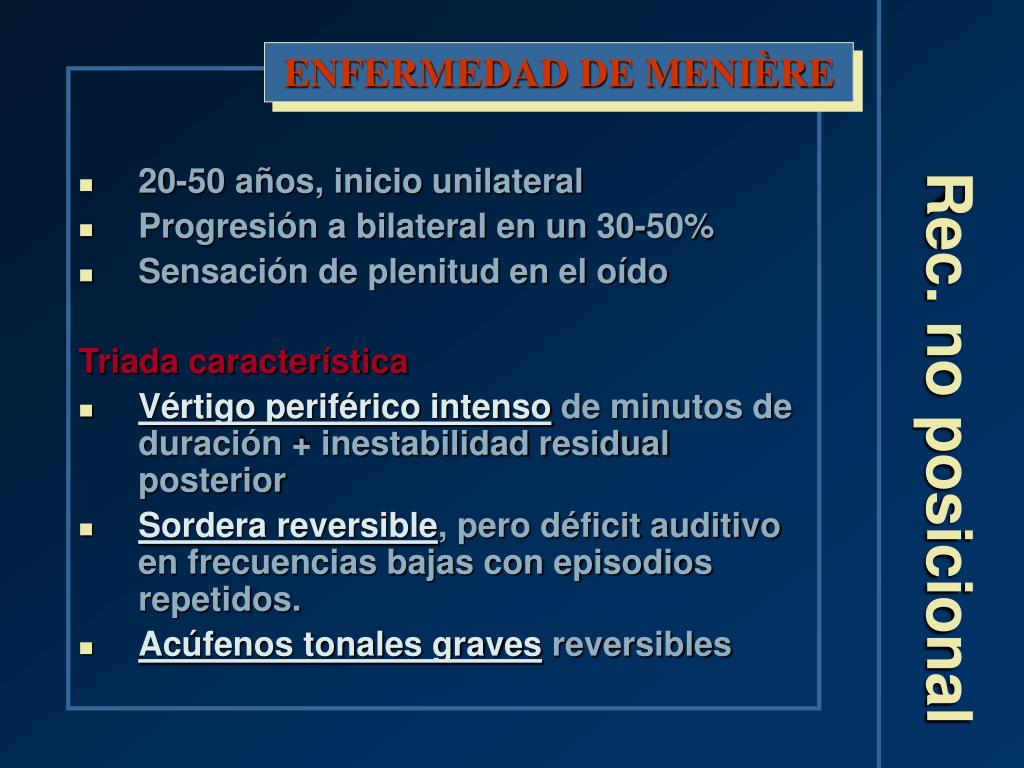 ENFERMEDAD DE MENIÈRE

- 20-50 años, inicio unilateral
- Progresión a bilateral en un 30-50%
- Sensación de plenitud en el oído

Triada característica
- Vértigo periférico intenso de minutos de duración + inestabilidad residual posterior
- Sordera reversible, pero déficit auditivo en frecuencias bajas con episodios repetidos.
- Acúfenos tonales graves reversibles

Rec. no posicional